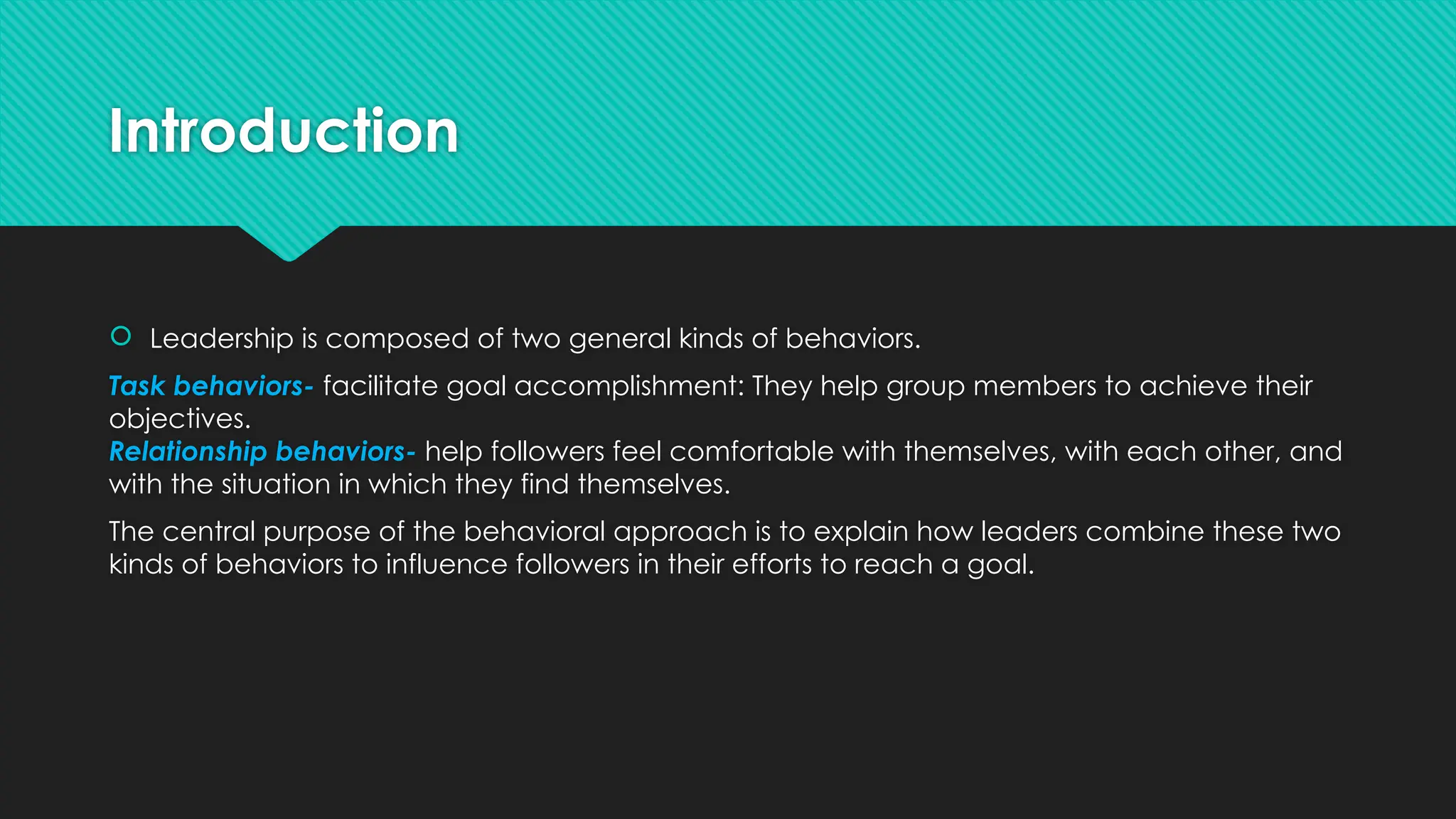 Introduction

Leadership is composed of two general kinds of behaviors.

Task behaviors- facilitate goal accomplishment: They help group members to achieve their objectives.
Relationship behaviors- help followers feel comfortable with themselves, with each other, and with the situation in which they find themselves.

The central purpose of the behavioral approach is to explain how leaders combine these two kinds of behaviors to influence followers in their efforts to reach a goal.